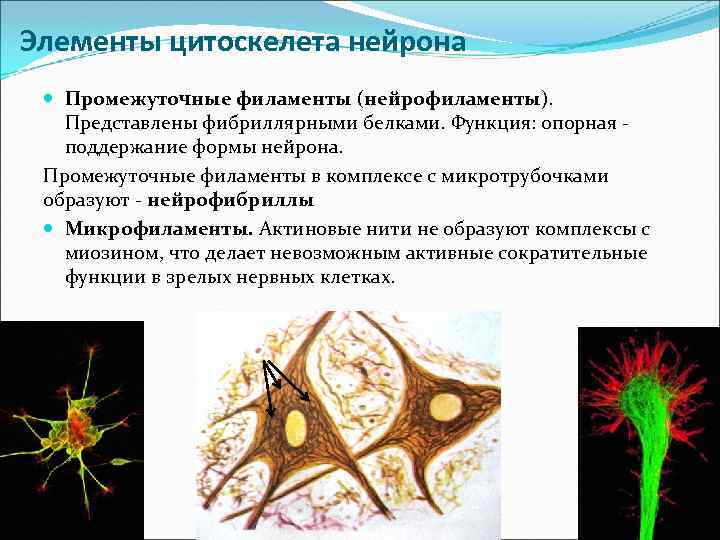 Элементы цитоскелета нейрона

Промежуточные филаменты (нейрофиламенты). Представлены фибриллярными белками. Функция: опорная - поддержание формы нейрона.

Промежуточные филаменты в комплексе с микротрубочками образуют - нейрофибриллы

Микрофиламенты. Актиновые нити не образуют комплексы с миозином, что делает невозможным активные сократительные функции в зрелых нервных клетках.